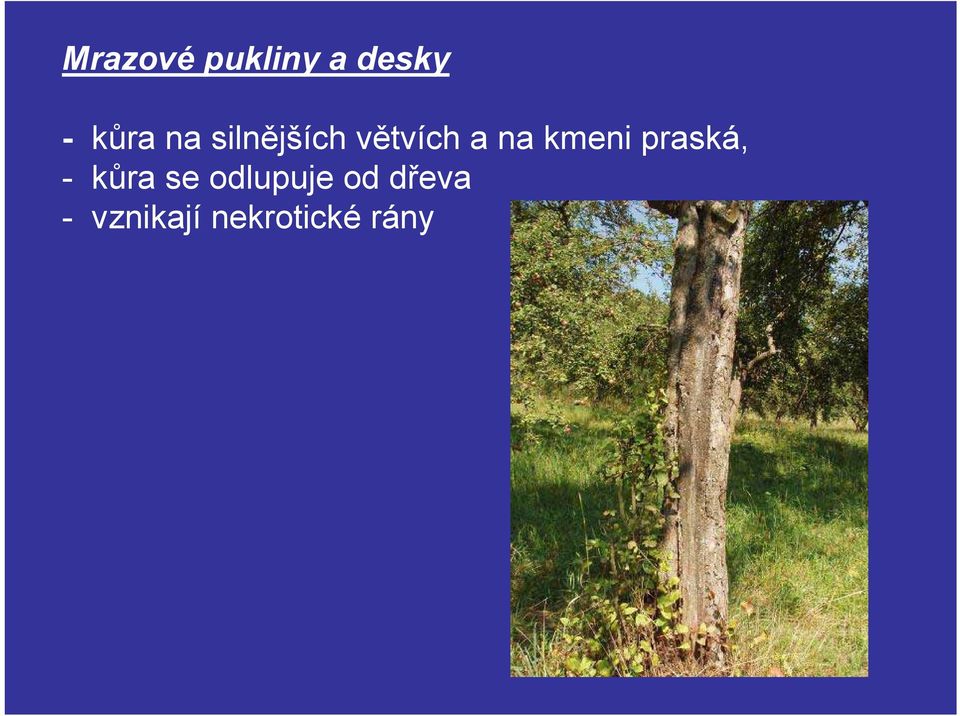 Mrazové pukliny a desky

- kůra na silnějších větvích a na kmeni praská,
- kůra se odlupuje od dřeva
- vznikají nekrotické rány